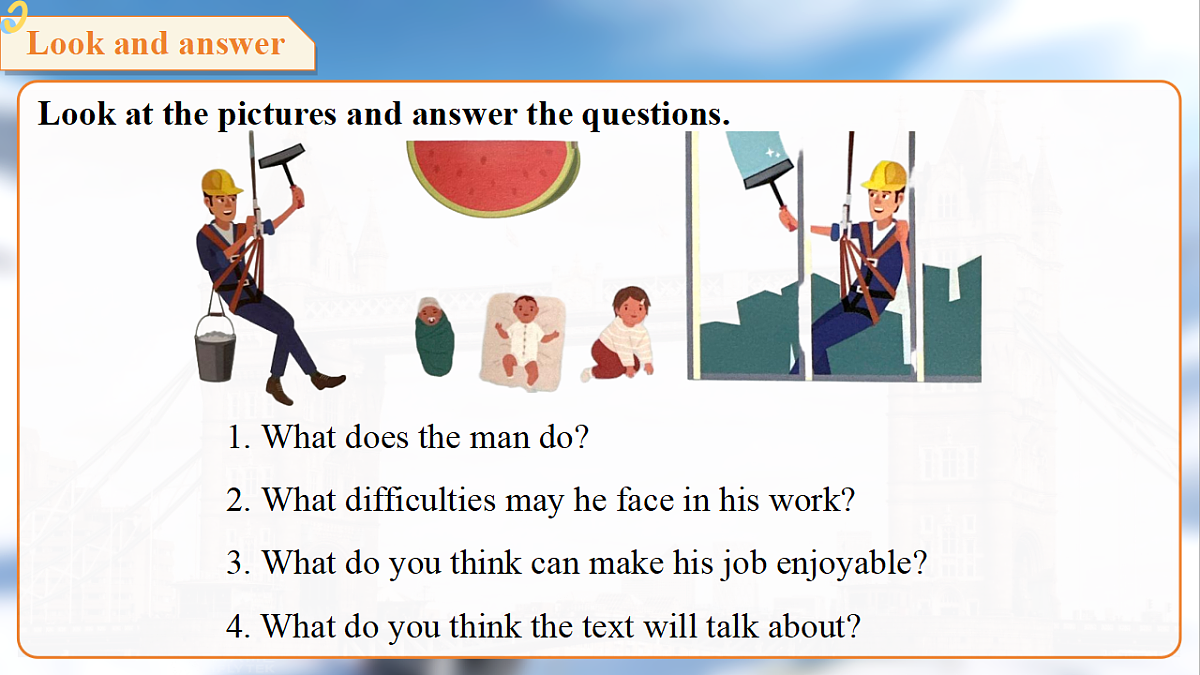 Look and answer

Look at the pictures and answer the questions.

1. What does the man do?

2. What difficulties may he face in his work?

3. What do you think can make his job enjoyable?

4. What do you think the text will talk about?